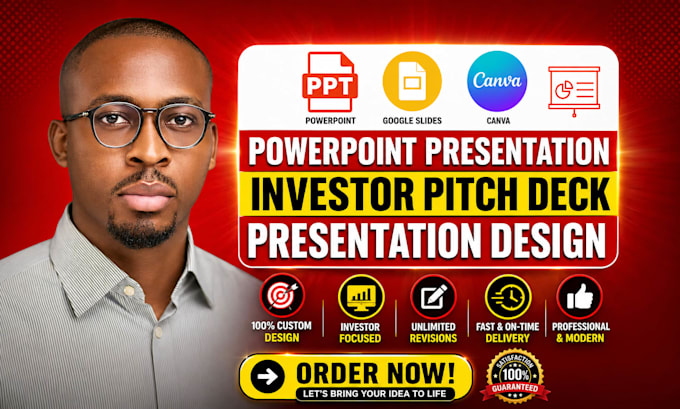 PPT
POWERPOINT
GOOGLE SLIDES
Canva
CANVA

POWERPOINT PRESENTATION
INVESTOR PITCH DECK
PRESENTATION DESIGN

100% CUSTOM DESIGN
INVESTOR FOCUSED
UNLIMITED REVISIONS
FAST & ON-TIME DELIVERY
PROFESSIONAL & MODERN

ORDER NOW!
LET'S BRING YOUR IDEA TO LIFE

SATISFACTION 100% GUARANTEED